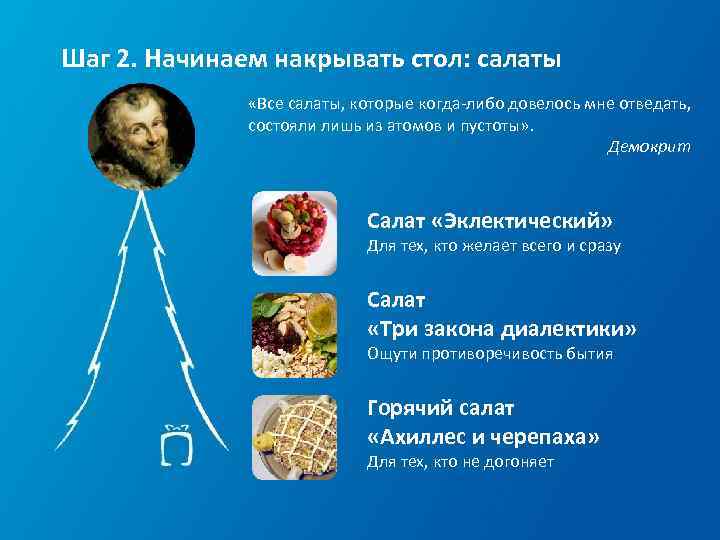 Шаг 2. Начинаем накрывать стол: салаты

«Все салаты, которые когда-либо довелось мне отведать, состояли лишь из атомов и пустоты».

Демокрит

Салат «Эклектический»
Для тех, кто желает всего и сразу

Салат
«Три закона диалектики»
Ощути противоречивость бытия

Горячий салат
«Ахиллес и черепаха»
Для тех, кто не догоняет